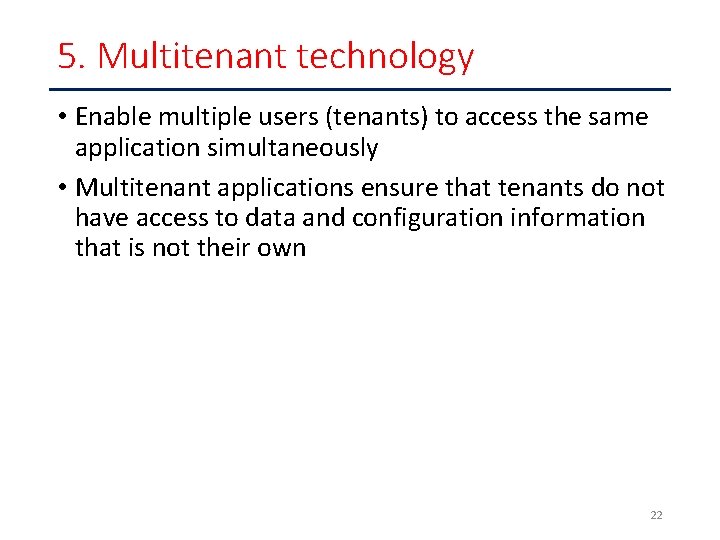 5. Multitenant technology

• Enable multiple users (tenants) to access the same application simultaneously

• Multitenant applications ensure that tenants do not have access to data and configuration information that is not their own

22